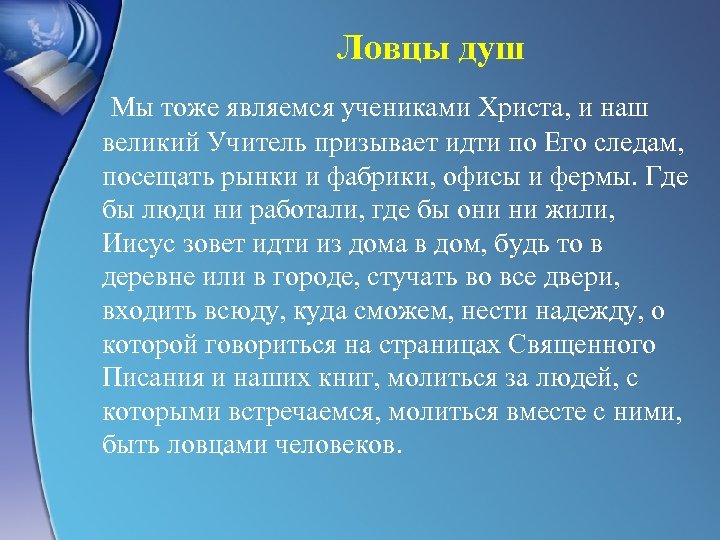 Ловцы душ

Мы тоже являемся учениками Христа, и наш великий Учитель призывает идти по Его следам, посещать рынки и фабрики, офисы и фермы. Где бы люди ни работали, где бы они ни жили, Иисус зовет идти из дома в дом, будь то в деревне или в городе, стучать во все двери, входить всюду, куда сможем, нести надежду, о которой говориться на страницах Священного Писания и наших книг, молиться за людей, с которыми встречаемся, молиться вместе с ними, быть ловцами человеков.